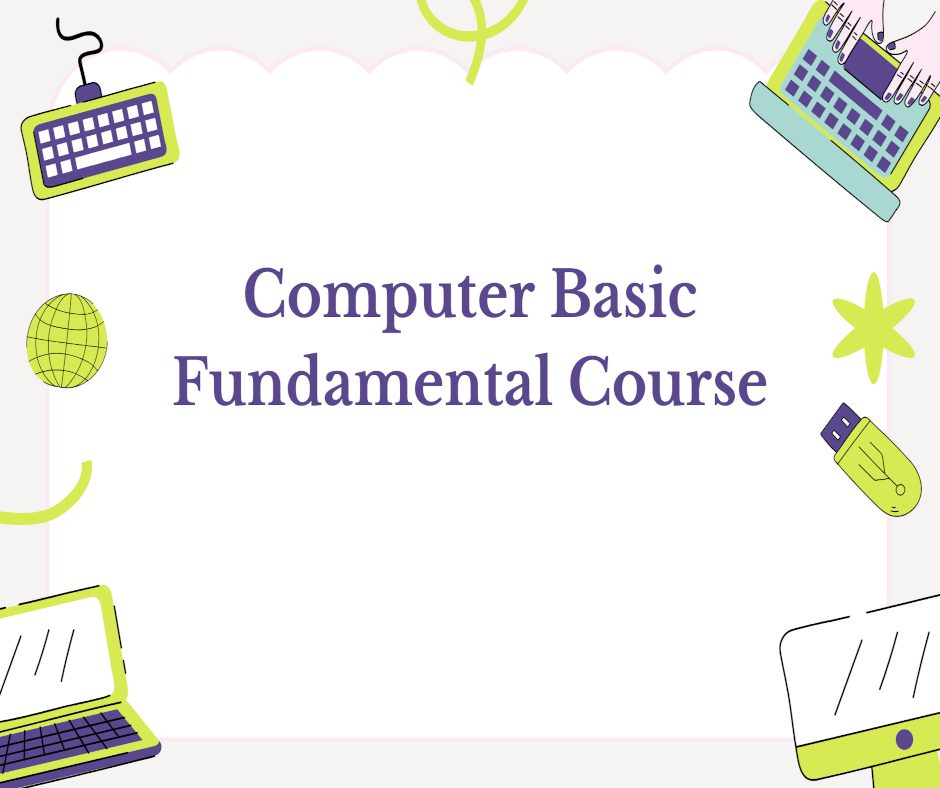 Computer Basic Fundamental Course